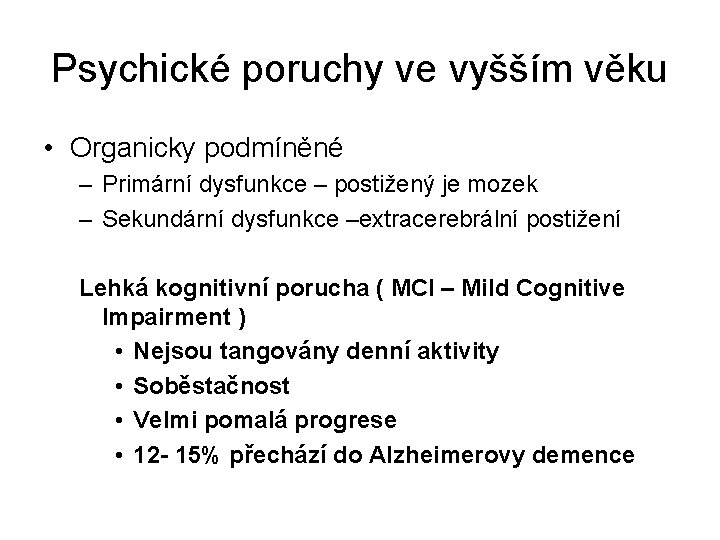 Psychické poruchy ve vyšším věku

• Organicky podmíněné
– Primární dysfunkce – postižený je mozek
– Sekundární dysfunkce –extracerebrální postižení

Lehká kognitivní porucha ( MCI – Mild Cognitive Impairment )
• Nejsou tangovány denní aktivity
• Soběstačnost
• Velmi pomalá progrese
• 12- 15% přechází do Alzheimerovy demence